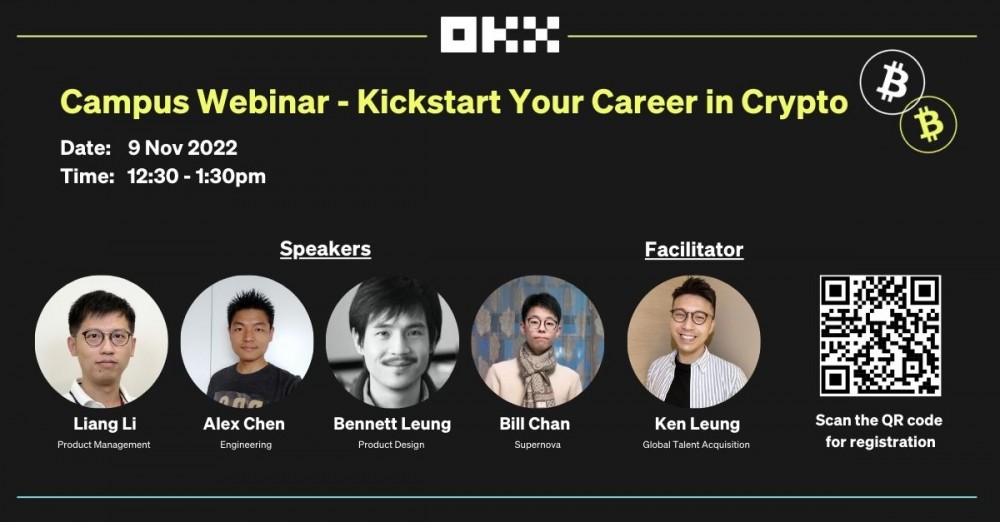 OKX

Campus Webinar - Kickstart Your Career in Crypto

Date: 9 Nov 2022
Time: 12:30 - 1:30pm

Speakers

Facilitator

Liang Li
Product Management

Alex Chen
Engineering

Bennett Leung
Product Design

Bill Chan
Supernova

Ken Leung
Global Talent Acquisition

Scan the QR code for registration